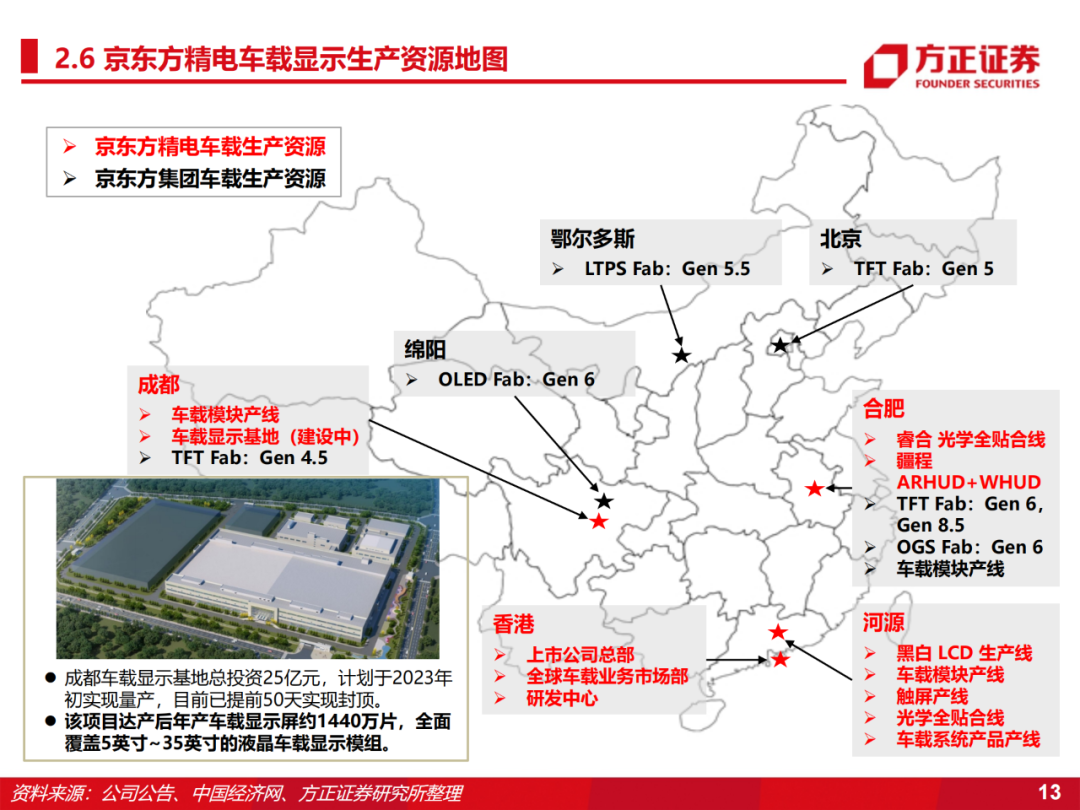 2.6 京东方精电车载显示生产资源地图

方正证券
FOUNDER SECURITIES

➢ 京东方精电车载生产资源
➢ 京东方集团车载生产资源

鄂尔多斯
➢ LTPS Fab：Gen 5.5

北京
➢ TFT Fab：Gen 5

绵阳
➢ OLED Fab：Gen 6

成都
➢ 车载模块产线
➢ 车载显示基地（建设中）
➢ TFT Fab：Gen 4.5

合肥
➢ 睿合 光学全贴合线
➢ 疆程 ARHUD+WHUD
➢ TFT Fab：Gen 6, Gen 8.5
➢ OGS Fab：Gen 6
➢ 车载模块产线

香港
➢ 上市公司总部
➢ 全球车载业务市场部
➢ 研发中心

河源
➢ 黑白 LCD 生产线
➢ 车载模块产线
➢ 触屏产线
➢ 光学全贴合线
➢ 车载系统产品产线

● 成都车载显示基地总投资25亿元，计划于2023年初实现量产，目前已提前50天实现封顶。
● 该项目达产后年产车载显示屏约1440万片，全面覆盖5英寸~35英寸的液晶车载显示模组。

资料来源：公司公告、中国经济网、方正证券研究所整理

13